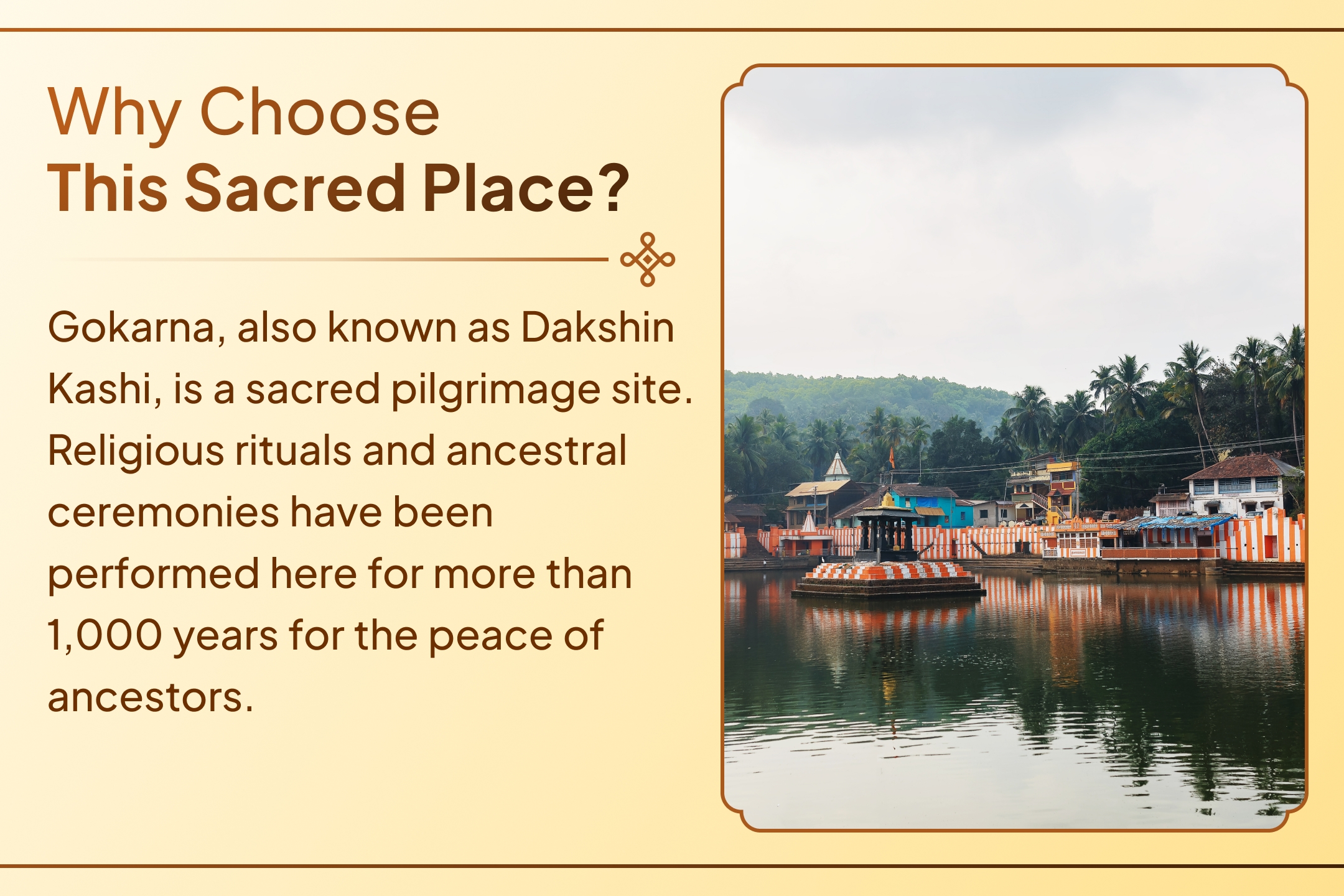 Why Choose
This Sacred Place?

Gokarna, also known as Dakshin Kashi, is a sacred pilgrimage site. Religious rituals and ancestral ceremonies have been performed here for more than 1,000 years for the peace of ancestors.